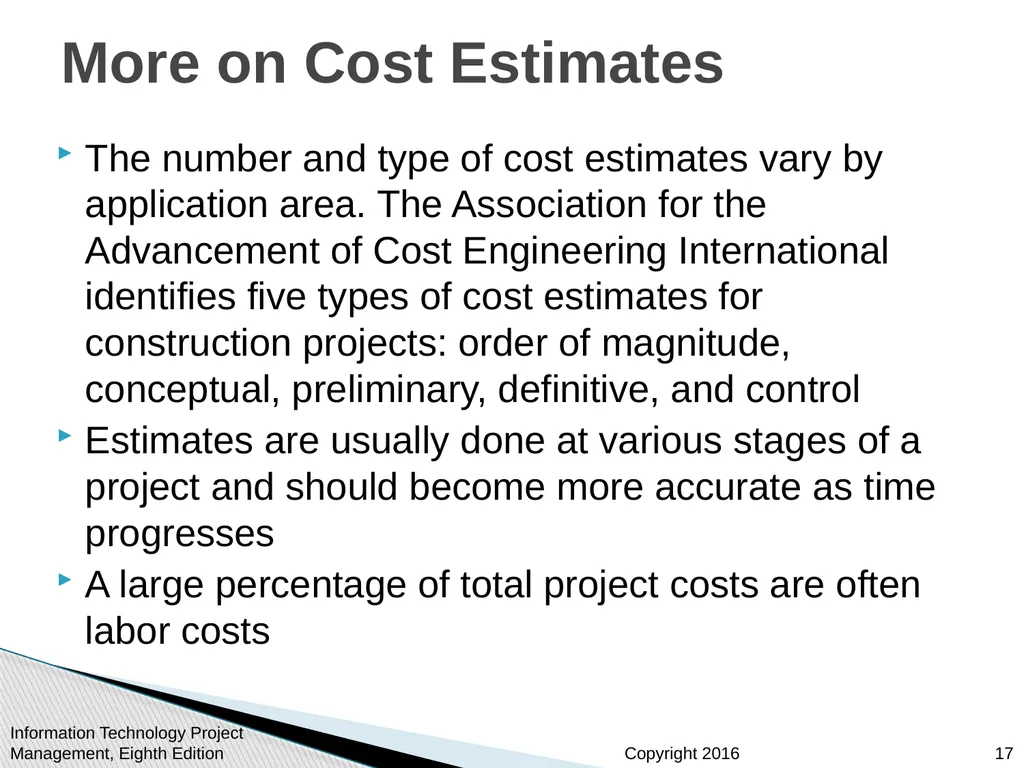 More on Cost Estimates

The number and type of cost estimates vary by application area. The Association for the Advancement of Cost Engineering International identifies five types of cost estimates for construction projects: order of magnitude, conceptual, preliminary, definitive, and control

Estimates are usually done at various stages of a project and should become more accurate as time progresses

A large percentage of total project costs are often labor costs

Information Technology Project Management, Eighth Edition

Copyright 2016

17